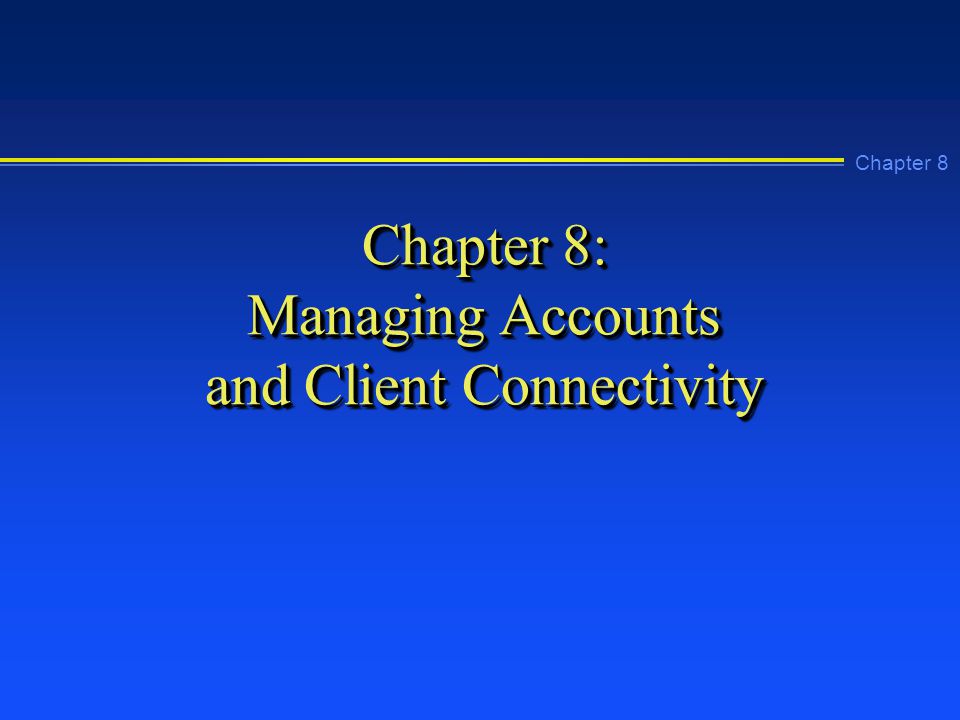 Chapter 8

Chapter 8:
Managing Accounts
and Client Connectivity